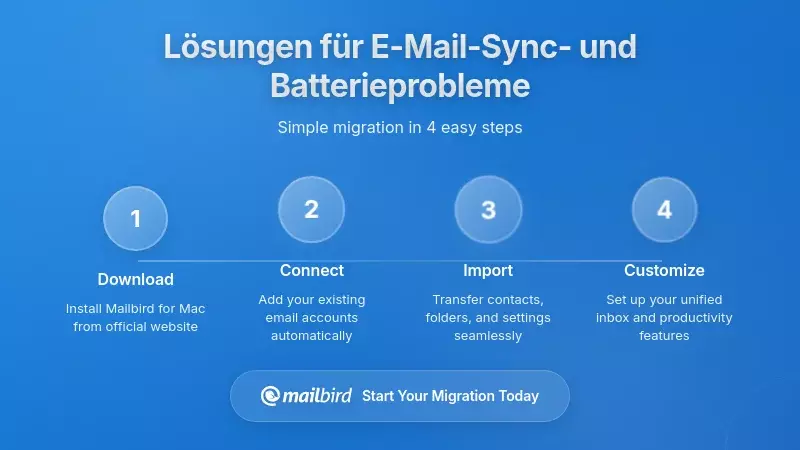 Lösungen für E-Mail-Sync- und Batterieprobleme

Simple migration in 4 easy steps

1
Download
Install Mailbird for Mac from official website

2
Connect
Add your existing email accounts automatically

3
Import
Transfer contacts, folders, and settings seamlessly

4
Customize
Set up your unified inbox and productivity features

mailbird Start Your Migration Today